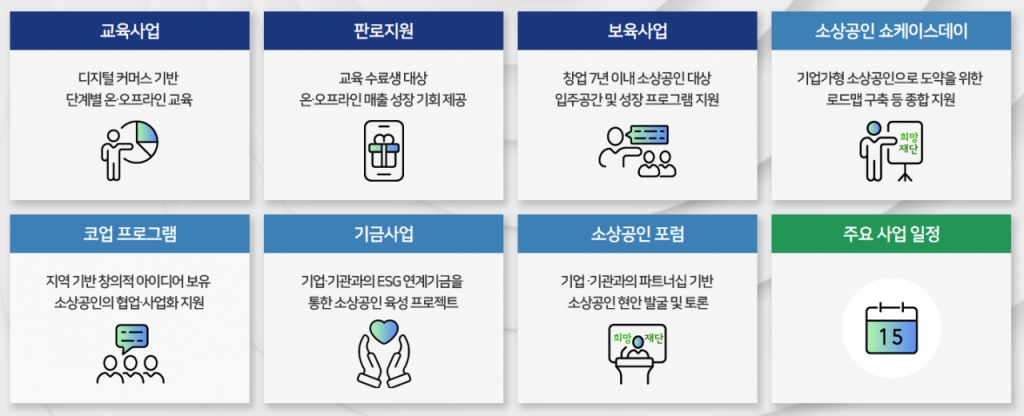 교육사업

디지털 커머스 기반
단계별 온·오프라인 교육

판로지원

교육 수료생 대상
온·오프라인 매출 성장 기회 제공

보육사업

창업 7년 이내 소상공인 대상
입주공간 및 성장 프로그램 지원

소상공인 쇼케이스데이

기업가형 소상공인으로 도약을 위한
로드맵 구축 등 종합 지원

희망
재단

코업 프로그램

지역 기반 창의적 아이디어 보유
소상공인의 협업·사업화 지원

기금사업

기업·기관과의 ESG 연계기금을
통한 소상공인 육성 프로젝트

소상공인 포럼

기업·기관과의 파트너십 기반
소상공인 현안 발굴 및 토론

희망 재단

주요 사업 일정

15